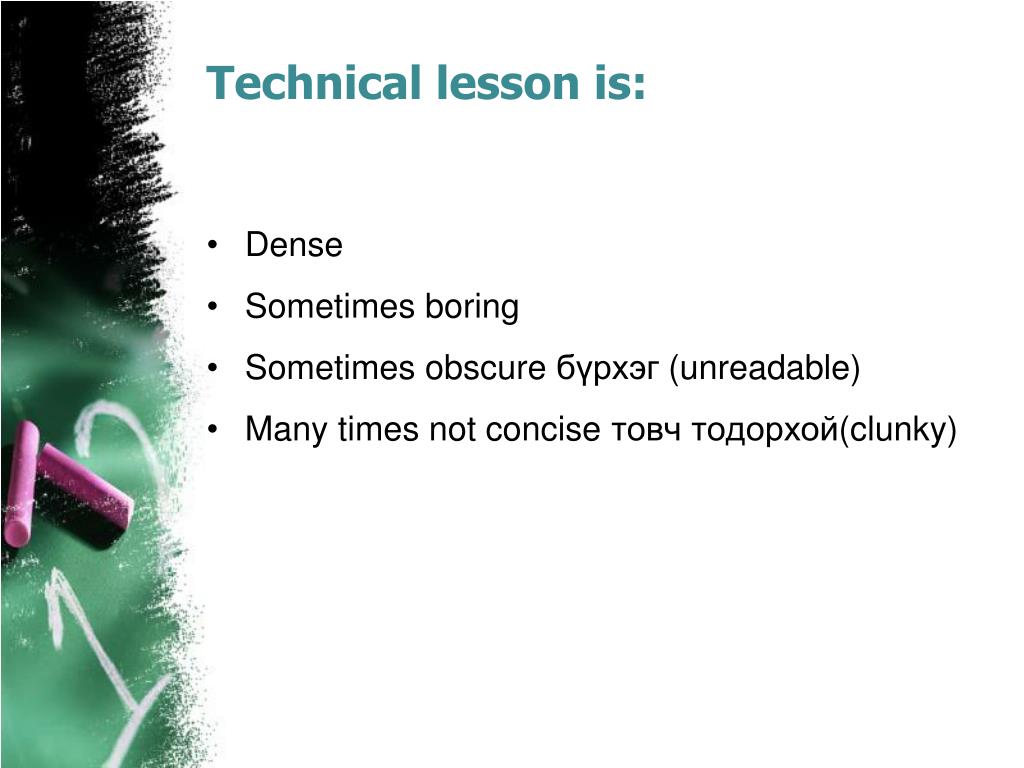 Technical lesson is:

• Dense
• Sometimes boring
• Sometimes obscure бүрхэг (unreadable)
• Many times not concise товч тодорхой(clunky)